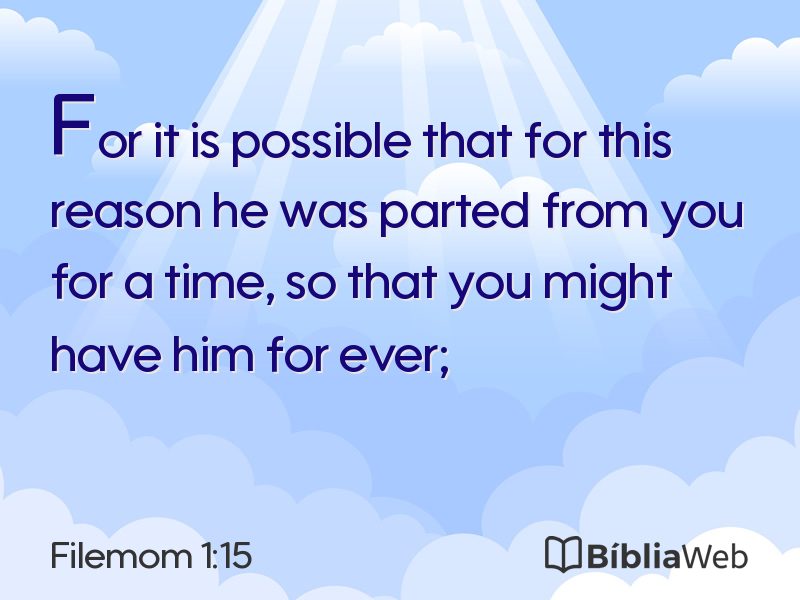 For it is possible that for this reason he was parted from you for a time, so that you might have him for ever;

Filemom 1:15

BíbliaWeb